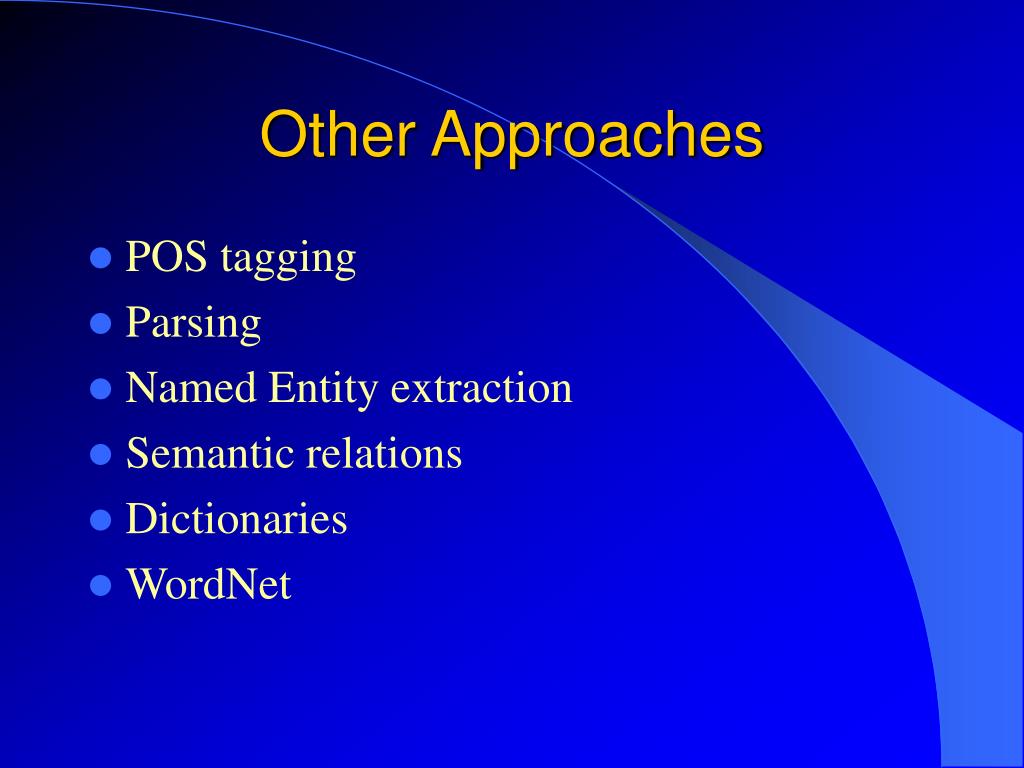 Other Approaches

- POS tagging
- Parsing
- Named Entity extraction
- Semantic relations
- Dictionaries
- WordNet